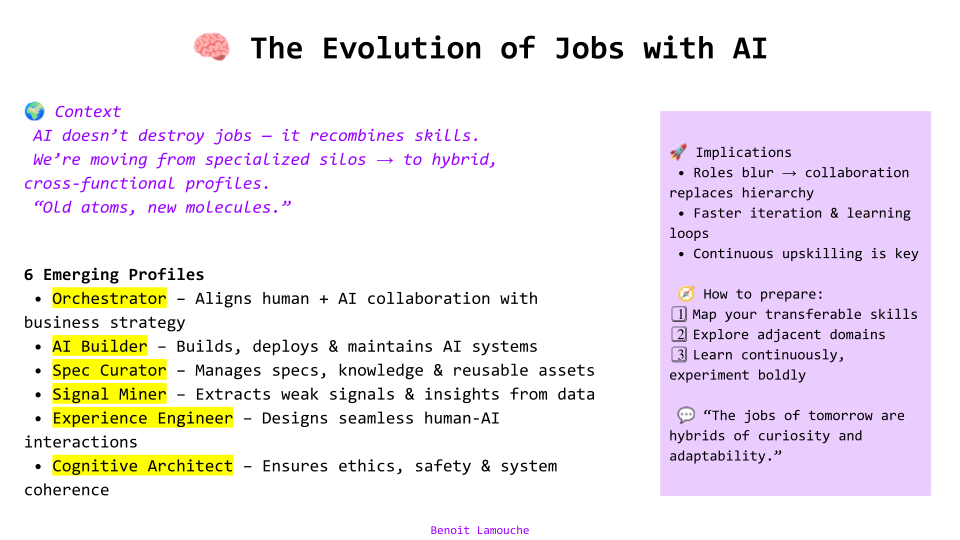 🧠 The Evolution of Jobs with AI

🌍 Context
AI doesn't destroy jobs — it recombines skills.
We're moving from specialized silos → to hybrid, cross-functional profiles.
"Old atoms, new molecules."

6 Emerging Profiles
• Orchestrator – Aligns human + AI collaboration with business strategy
• AI Builder – Builds, deploys & maintains AI systems
• Spec Curator – Manages specs, knowledge & reusable assets
• Signal Miner – Extracts weak signals & insights from data
• Experience Engineer – Designs seamless human-AI interactions
• Cognitive Architect – Ensures ethics, safety & system coherence

🚀 Implications
• Roles blur → collaboration replaces hierarchy
• Faster iteration & learning loops
• Continuous upskilling is key

🧭 How to prepare:
1️⃣ Map your transferable skills
2️⃣ Explore adjacent domains
3️⃣ Learn continuously, experiment boldly

💬 "The jobs of tomorrow are hybrids of curiosity and adaptability."

Benoit Lamouche